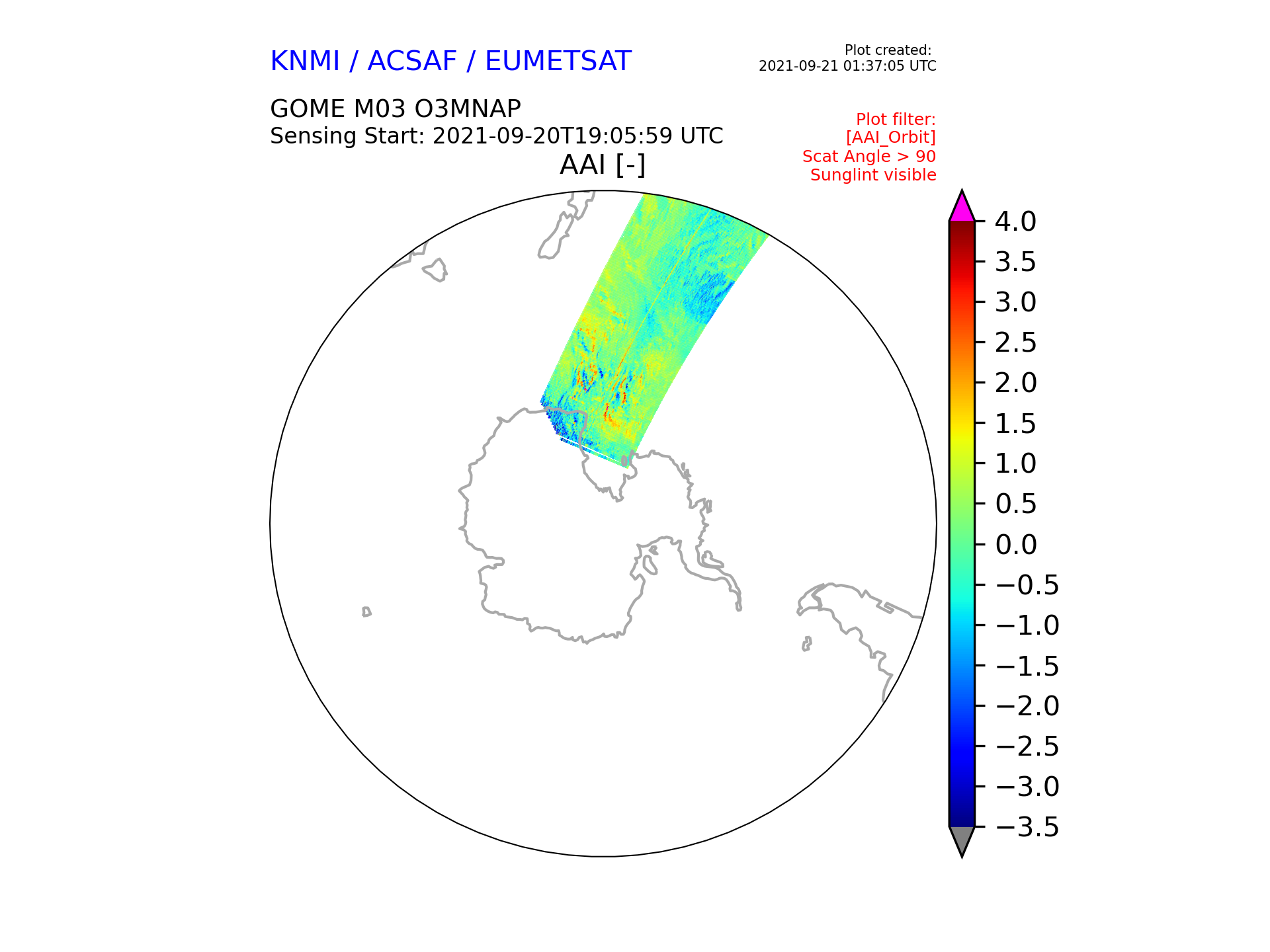 KNMI / ACSAF / EUMETSAT

Plot created:
2021-09-21 01:37:05 UTC

GOME M03 O3MNAP
Sensing Start: 2021-09-20T19:05:59 UTC

Plot filter:
[AAI_Orbit]
Scat Angle > 90
Sunglint visible

AAI [-]

4.0
3.5
3.0
2.5
2.0
1.5
1.0
0.5
0.0
−0.5
−1.0
−1.5
−2.0
−2.5
−3.0
−3.5